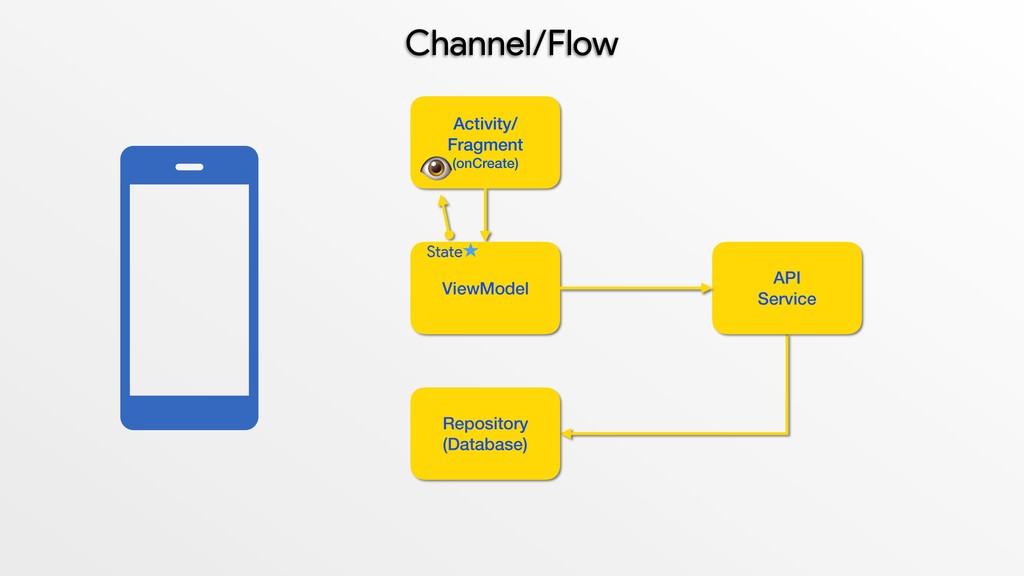 Channel/Flow

Activity/
Fragment
(onCreate)

State

ViewModel

API
Service

Repository
(Database)